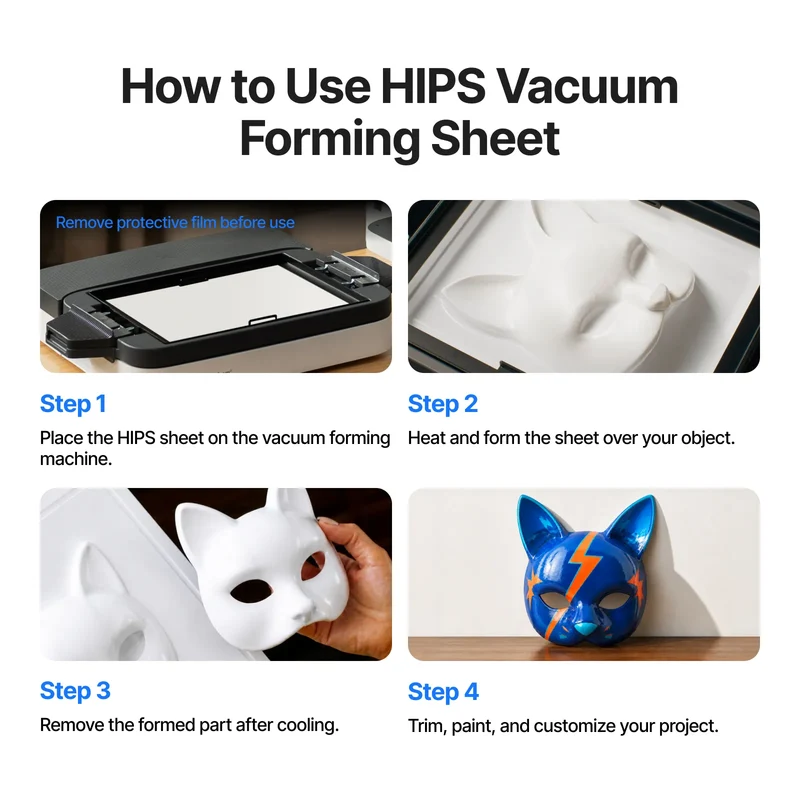 How to Use HIPS Vacuum Forming Sheet

Remove protective film before use

Step 1

Place the HIPS sheet on the vacuum forming machine.

Step 2

Heat and form the sheet over your object.

Step 3

Remove the formed part after cooling.

Step 4

Trim, paint, and customize your project.